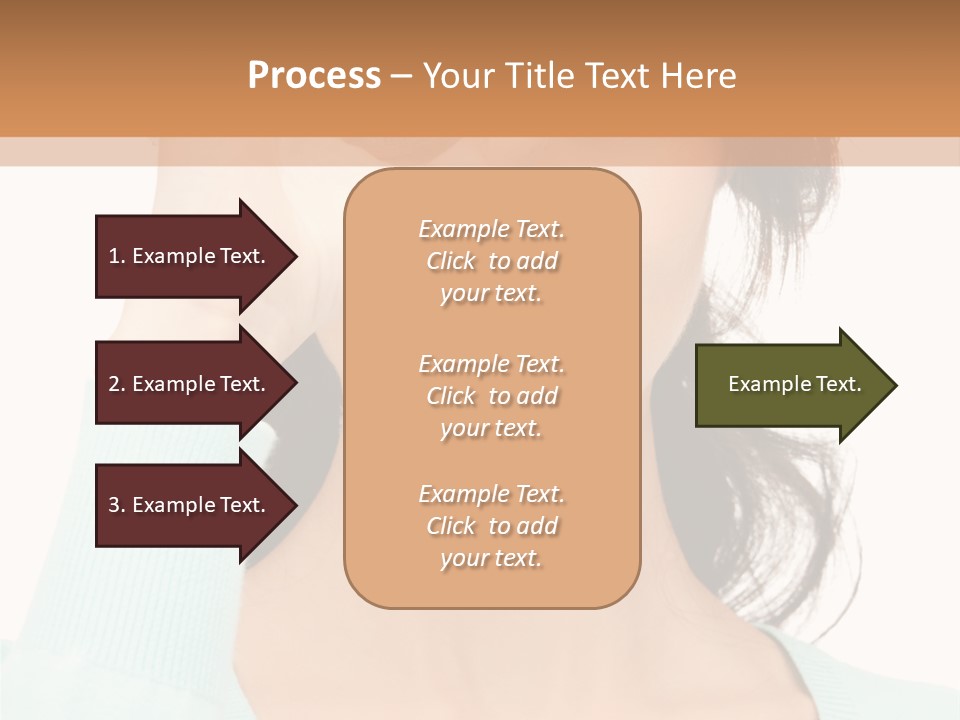 Process – Your Title Text Here

1. Example Text.

2. Example Text.

3. Example Text.

Example Text. Click to add your text.

Example Text. Click to add your text.

Example Text. Click to add your text.

Example Text.